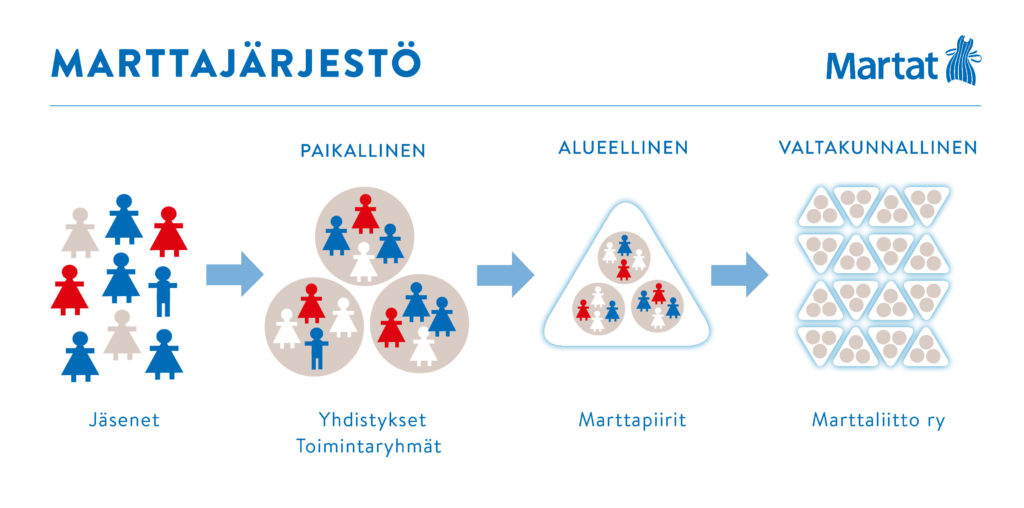 MARTTAJÄRJESTÖ

Martat

PAIKALLINEN

ALUEELLINEN

VALTAKUNNALLINEN

Jäsenet

Yhdistykset
Toimintaryhmät

Marttapiirit

Marttaliitto ry